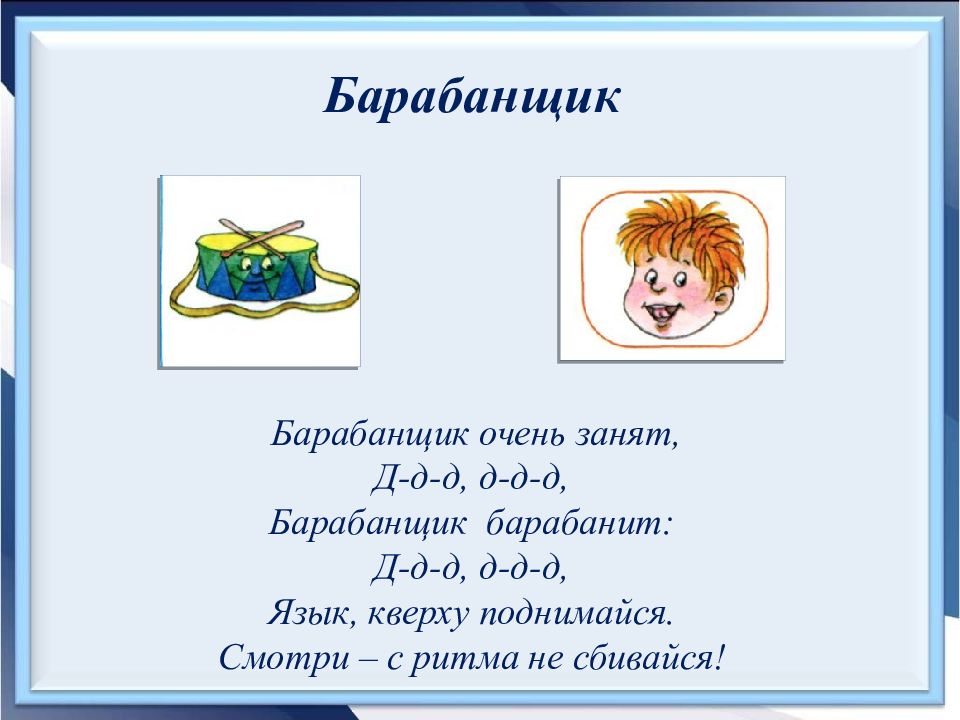 Барабанщик

Барабанщик очень занят,
Д-д-д, д-д-д,
Барабанщик барабанит:
Д-д-д, д-д-д,
Язык, кверху поднимайся.
Смотри – с ритма не сбивайся!